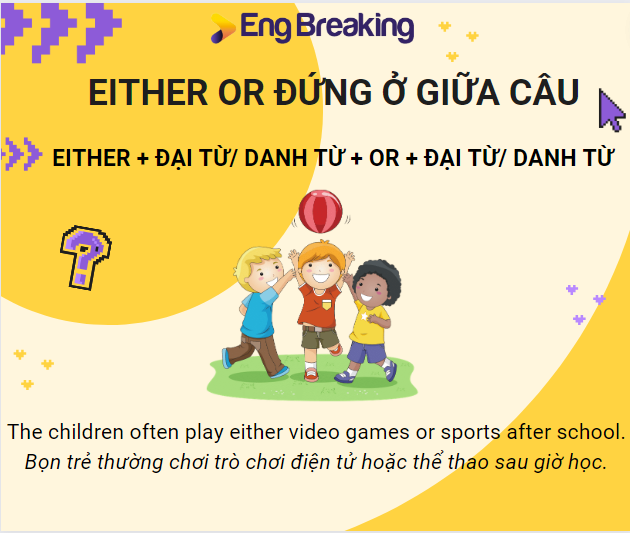 Eng Breaking

EITHER OR ĐỨNG Ở GIỮA CÂU

EITHER + ĐẠI TỪ/ DANH TỪ + OR + ĐẠI TỪ/ DANH TỪ

The children often play either video games or sports after school.
Bọn trẻ thường chơi trò chơi điện tử hoặc thể thao sau giờ học.